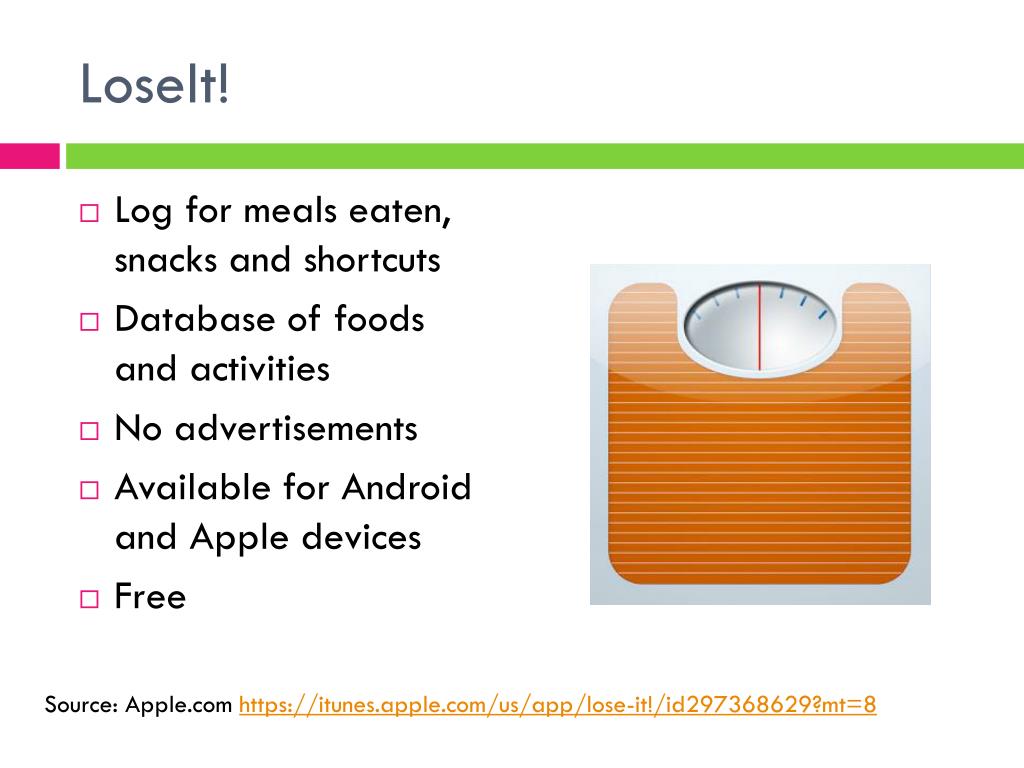 LoseIt!

□ Log for meals eaten, snacks and shortcuts

□ Database of foods and activities

□ No advertisements

□ Available for Android and Apple devices

□ Free

Source: Apple.com https://itunes.apple.com/us/app/lose-it!/id297368629?mt=8